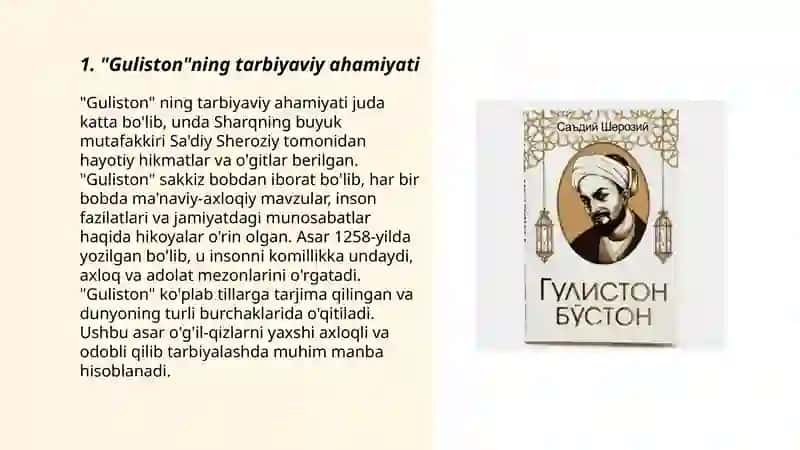 1. "Guliston"ning tarbiyaviy ahamiyati

"Guliston" ning tarbiyaviy ahamiyati juda katta bo'lib, unda Sharqning buyuk mutafakkiri Sa'diy Sheroziy tomonidan hayotiy hikmatlar va o'gitlar berilgan. "Guliston" sakkiz bobdan iborat bo'lib, har bir bobda ma'naviy-axloqiy mavzular, inson fazilatlari va jamiyatdagi munosabatlar haqida hikoyalar o'rin olgan. Asar 1258-yilda yozilgan bo'lib, u insonni komillikka undaydi, axloq va adolat mezonlarini o'rgatadi. "Guliston" ko'plab tillarga tarjima qilingan va dunyoning turli burchaklarida o'qitiladi. Ushbu asar o'g'il-qizlarni yaxshi axloqli va odobli qilib tarbiyalashda muhim manba hisoblanadi.

Саъдий Шерозий

ГУЛИСТОН
БЎСТОН